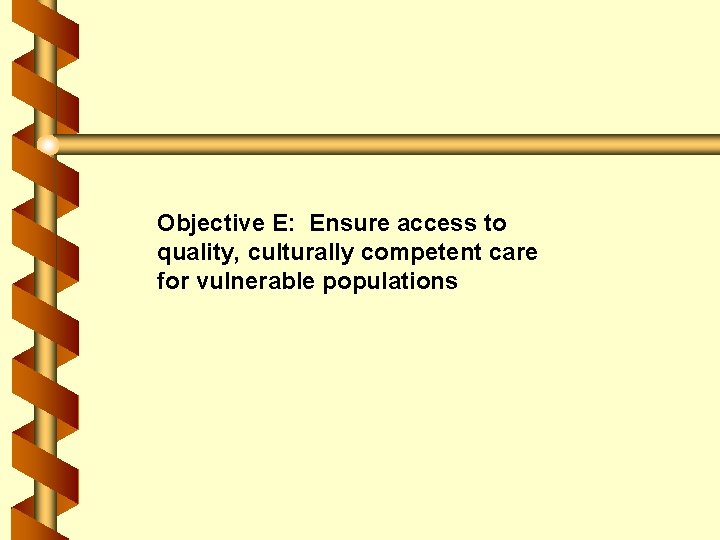 Objective E:  Ensure access to quality, culturally competent care for vulnerable populations